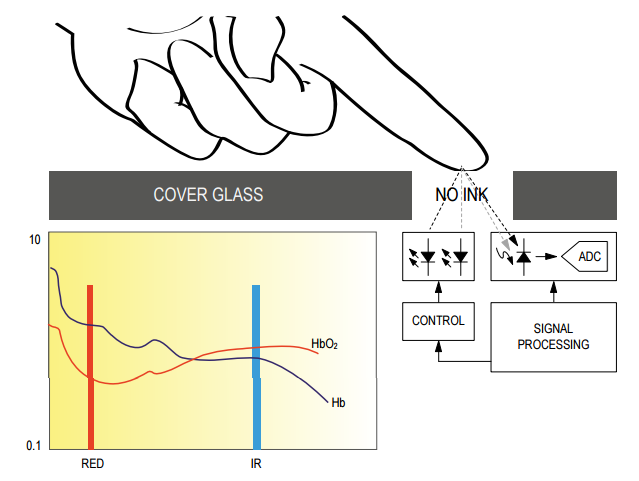 COVER GLASS

NO INK

10

0.1

RED

IR

$HbO_2$

Hb

ADC

CONTROL

SIGNAL PROCESSING